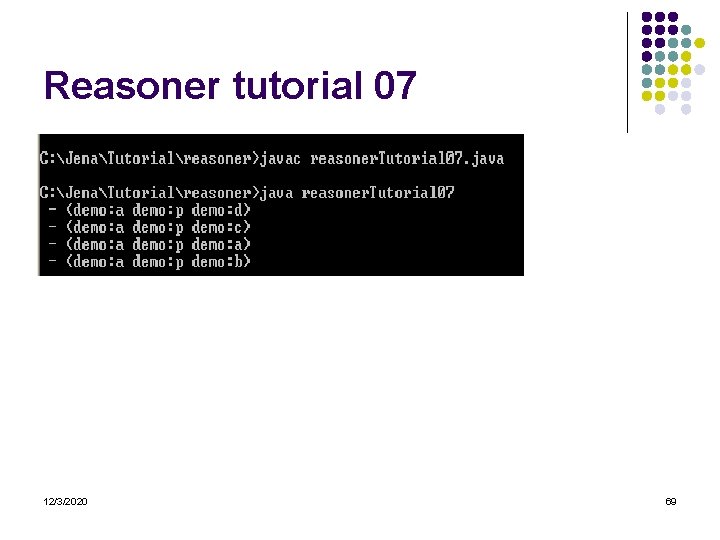 Reasoner tutorial 07

C:\Jena\Tutorial\reasoner>javac reasonerTutorial07.java

C:\Jena\Tutorial\reasoner>java reasonerTutorial07
 - (demo:a demo:p demo:d)
 - (demo:a demo:p demo:c)
 - (demo:a demo:p demo:a)
 - (demo:a demo:p demo:b)

12/3/2020

69